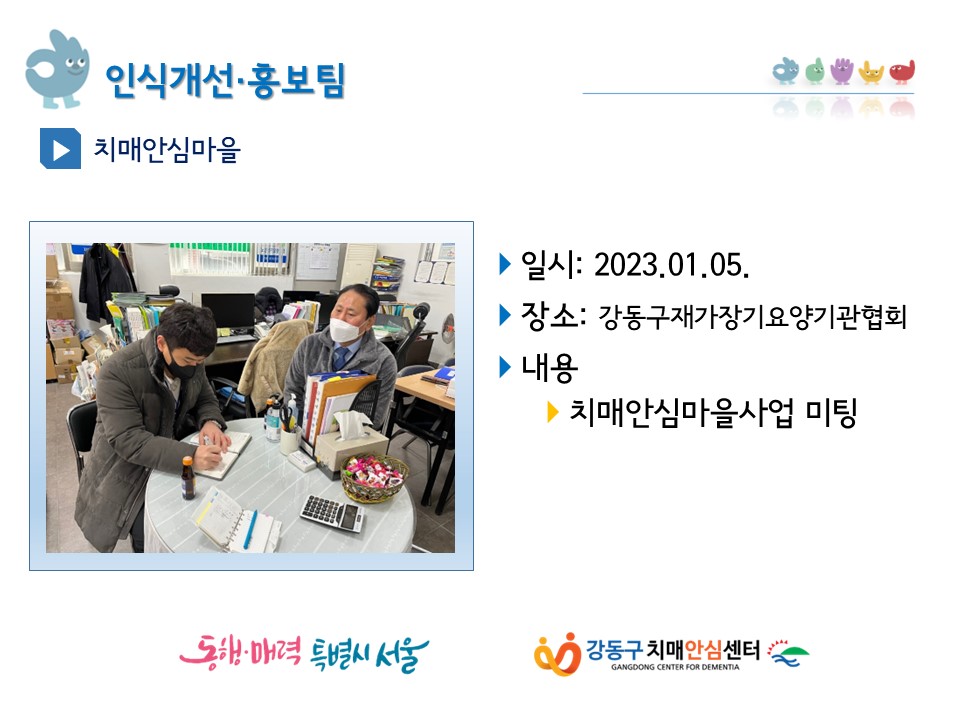 인식개선·홍보팀

치매안심마을

일시: 2023.01.05.

장소: 강동구재가장기요양기관협회

내용

치매안심마을사업 미팅

동행·매력 특별시 서울

강동구치매안심센터
GANGDONG CENTER FOR DEMENTIA